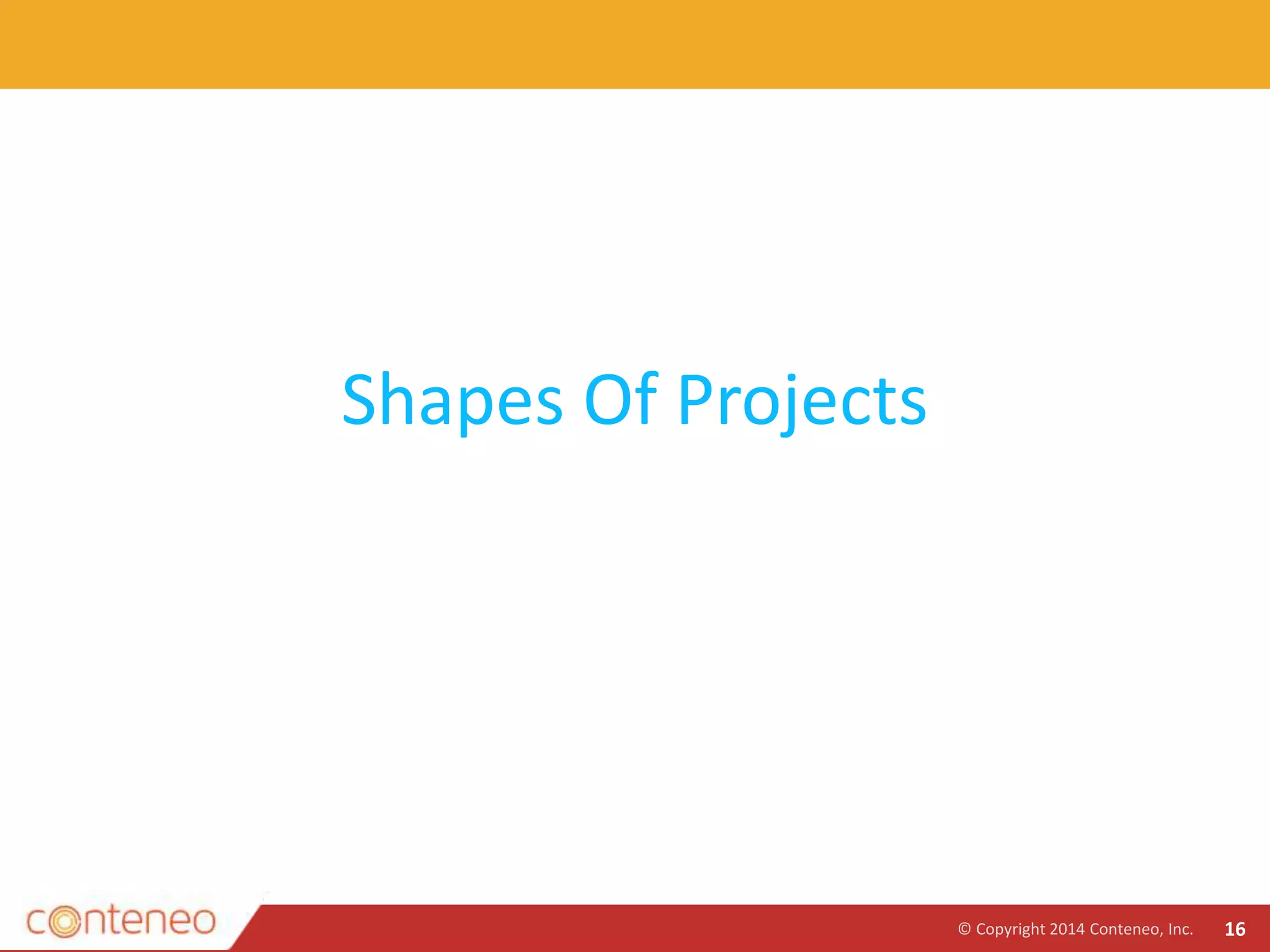 Shapes Of Projects

conteneo

© Copyright 2014 Conteneo, Inc. 16